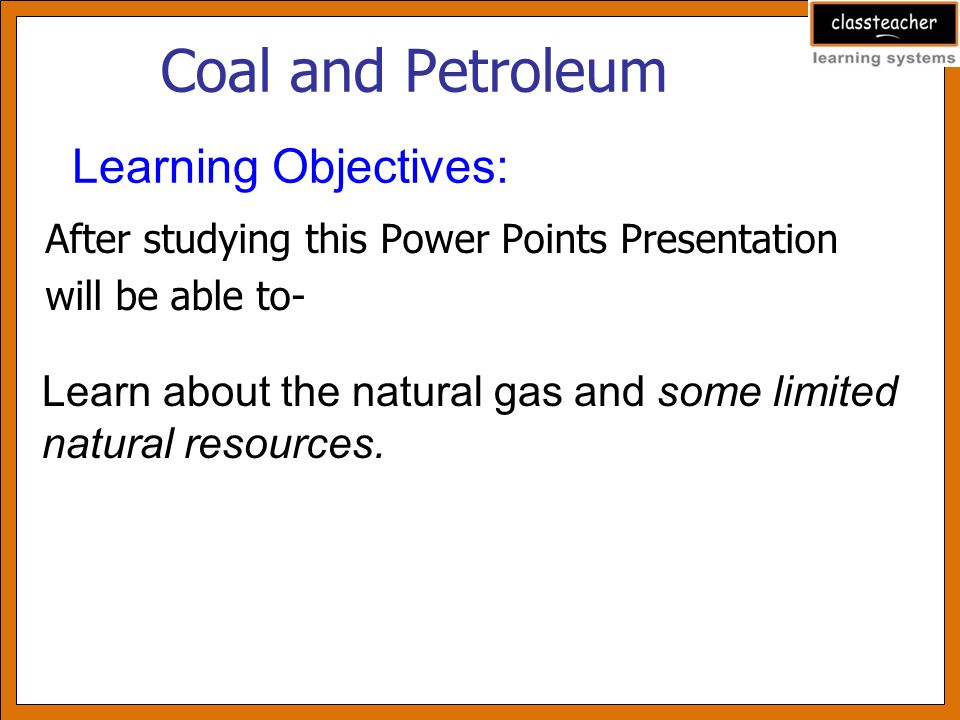 classteacher
learning systems

Coal and Petroleum

Learning Objectives:

After studying this Power Points Presentation will be able to-

Learn about the natural gas and some limited natural resources.